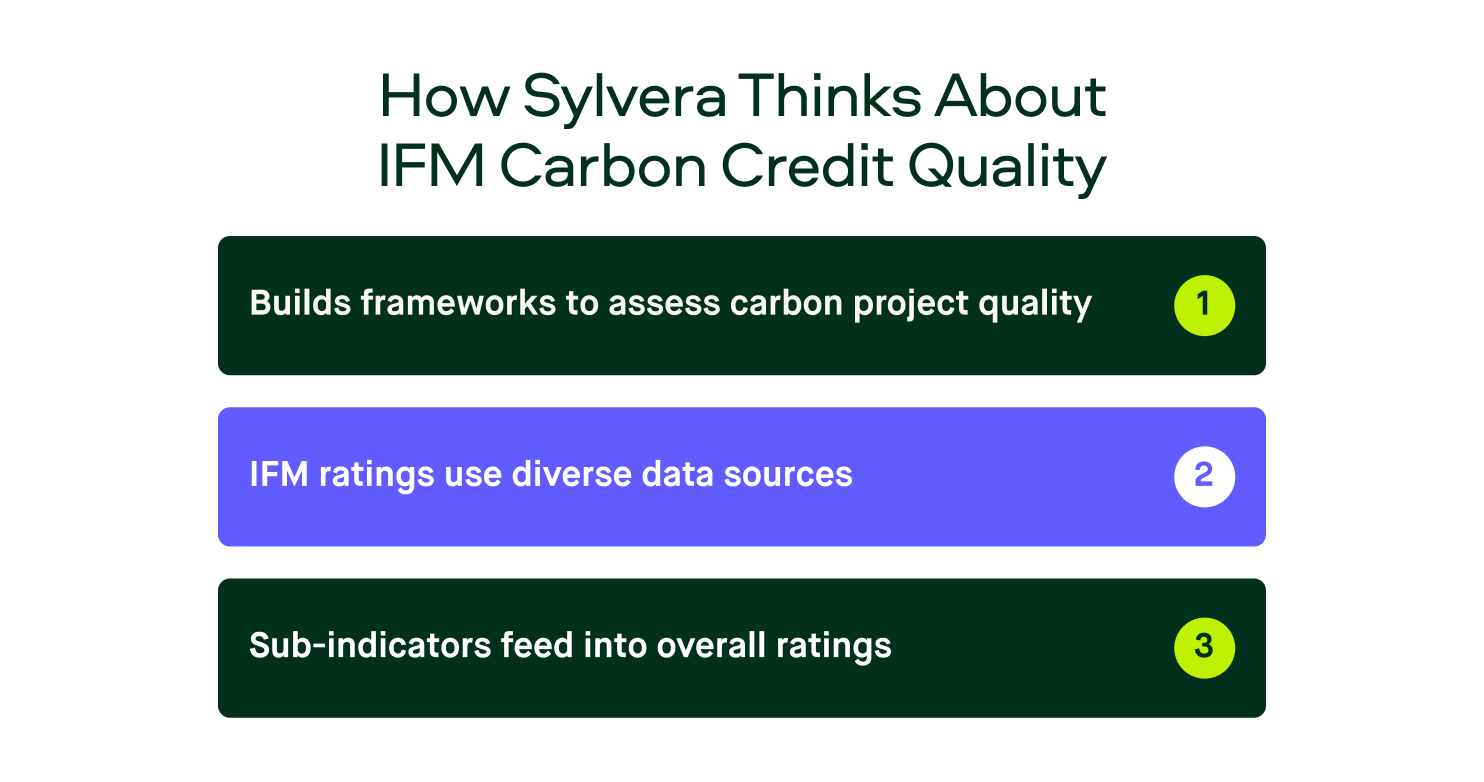 How Sylvera Thinks About IFM Carbon Credit Quality

Builds frameworks to assess carbon project quality 1

IFM ratings use diverse data sources 2

Sub-indicators feed into overall ratings 3